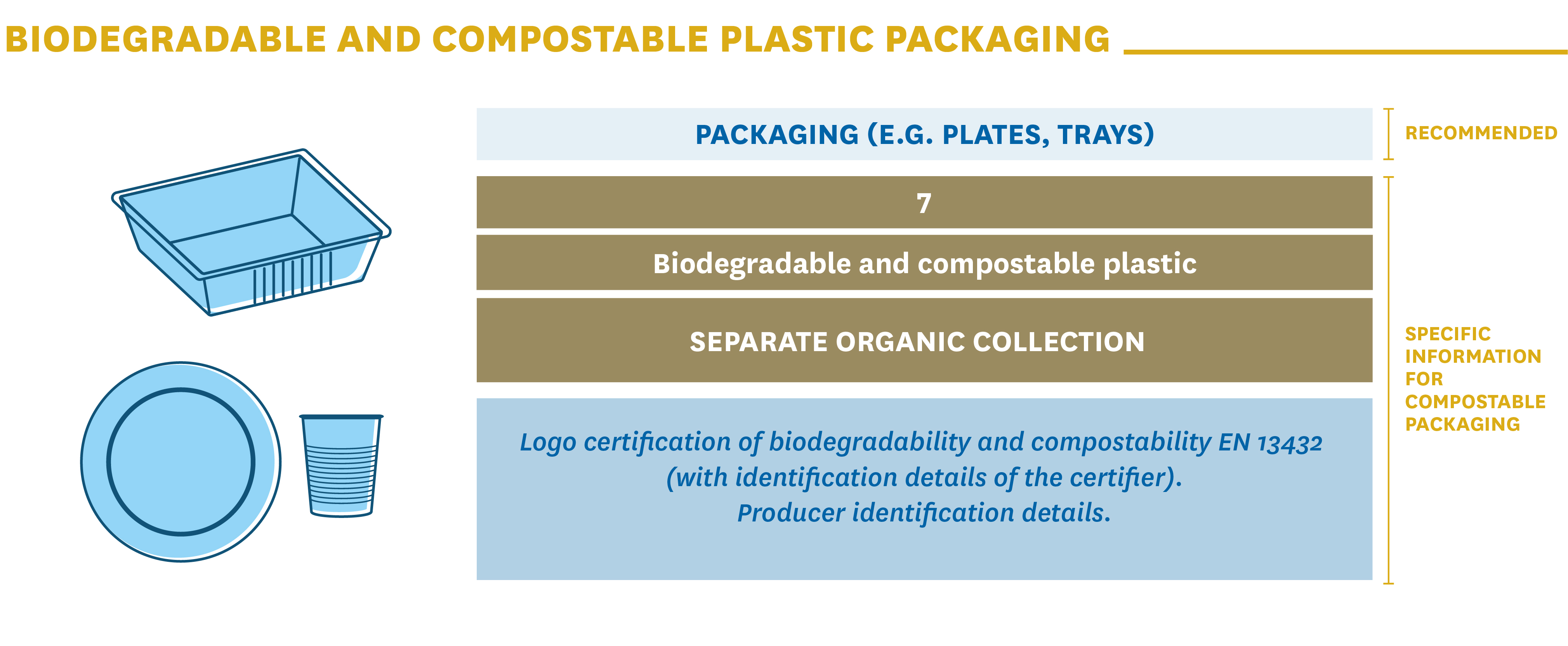 BIODEGRADABLE AND COMPOSTABLE PLASTIC PACKAGING

PACKAGING (E.G. PLATES, TRAYS)

RECOMMENDED

7

Biodegradable and compostable plastic

SEPARATE ORGANIC COLLECTION

Logo certification of biodegradability and compostability EN 13432 (with identification details of the certifier). Producer identification details.

SPECIFIC INFORMATION FOR COMPOSTABLE PACKAGING